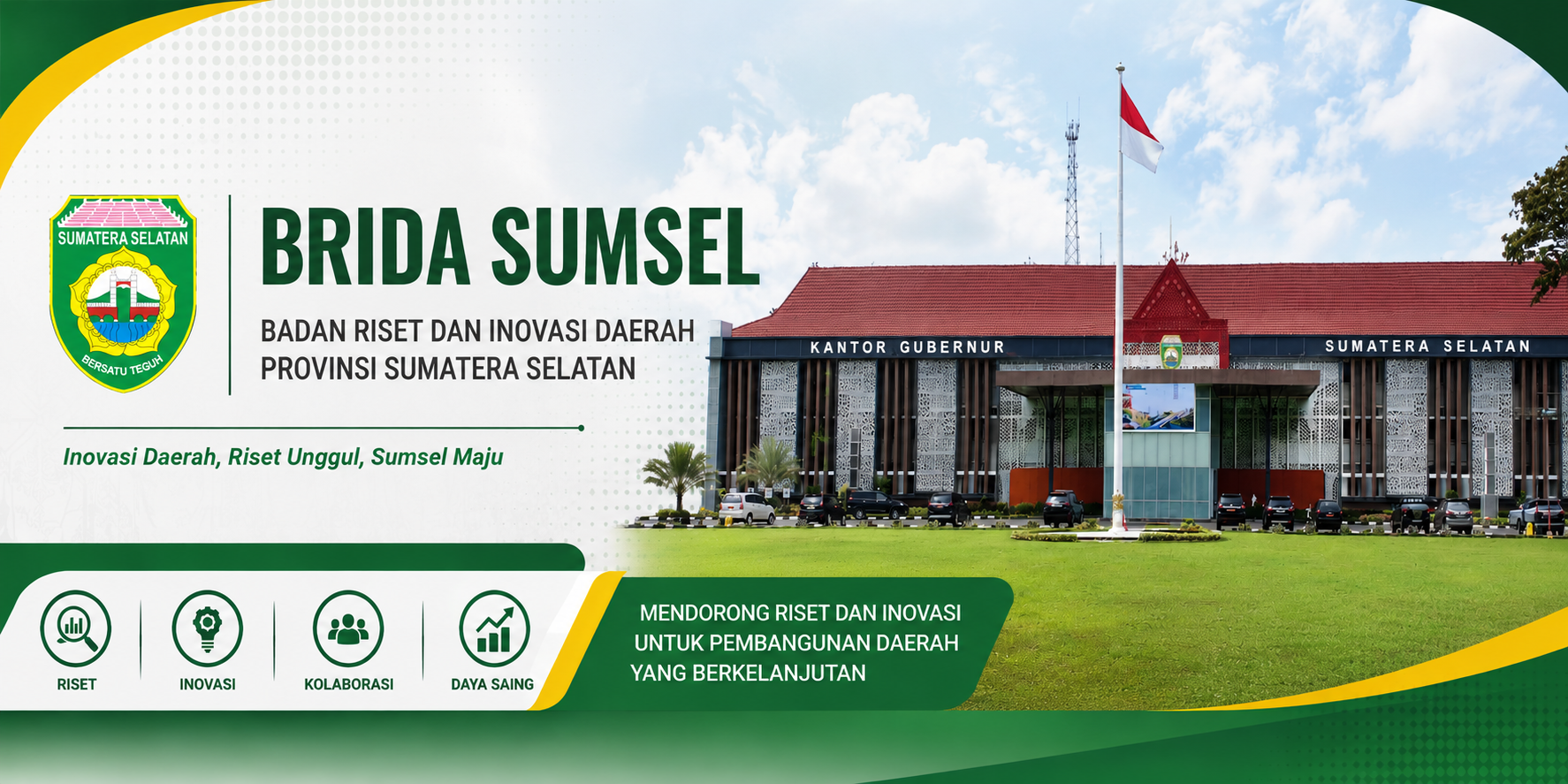 SUMATERA SELATAN
BERSATU TEGUH

BRIDA SUMSEL

BADAN RISET DAN INOVASI DAERAH
PROVINSI SUMATERA SELATAN

Inovasi Daerah, Riset Unggul, Sumsel Maju

KANTOR GUBERNUR SUMATERA SELATAN

RISET
INOVASI
KOLABORASI
DAYA SAING

MENDORONG RISET DAN INOVASI UNTUK PEMBANGUNAN DAERAH YANG BERKELANJUTAN